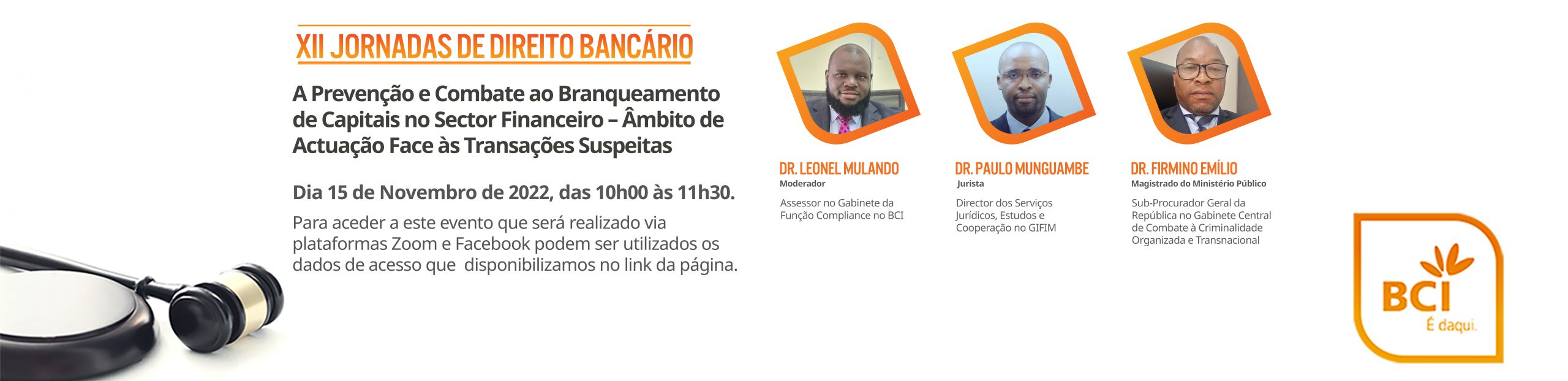 XII JORNADAS DE DIREITO BANCÁRIO

A Prevenção e Combate ao Branqueamento de Capitais no Sector Financeiro – Âmbito de Actuação Face às Transações Suspeitas

Dia 15 de Novembro de 2022, das 10h00 às 11h30.

Para aceder a este evento que será realizado via plataformas Zoom e Facebook podem ser utilizados os dados de acesso que disponibilizamos no link da página.

DR. LEONEL MULANDO
Moderador
Assessor no Gabinete da Função Compliance no BCI

DR. PAULO MUNGUAMBE
Jurista
Director dos Serviços Jurídicos, Estudos e Cooperação no GIFIM

DR. FIRMINO EMÍLIO
Magistrado do Ministério Público
Sub-Procurador Geral da República no Gabinete Central de Combate à Criminalidade Organizada e Transnacional

BCI
É daqui.